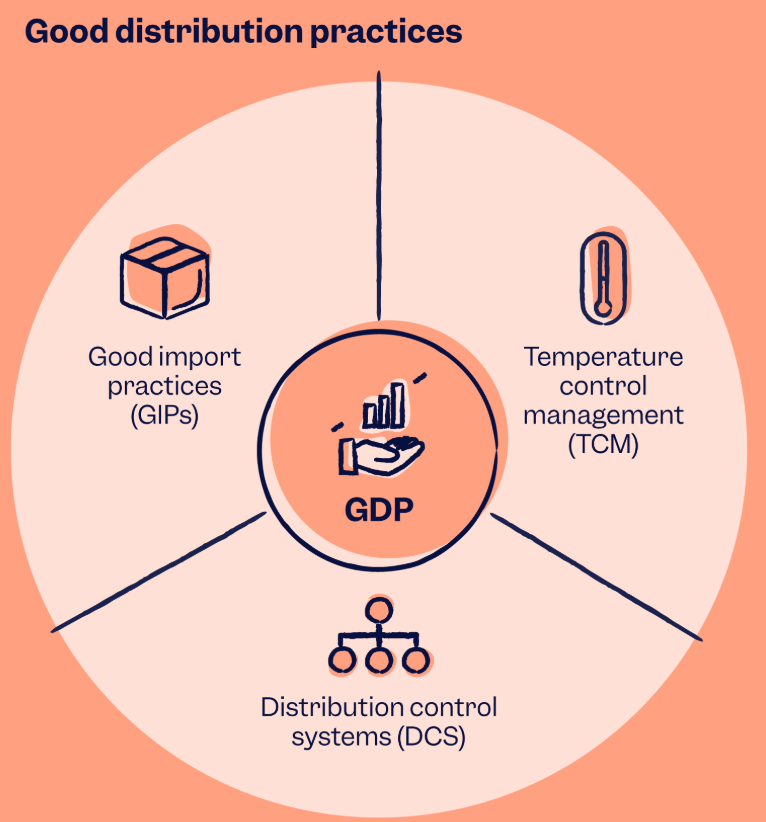 Good distribution practices

Good import practices (GIPs)

Temperature control management (TCM)

GDP

Distribution control systems (DCS)